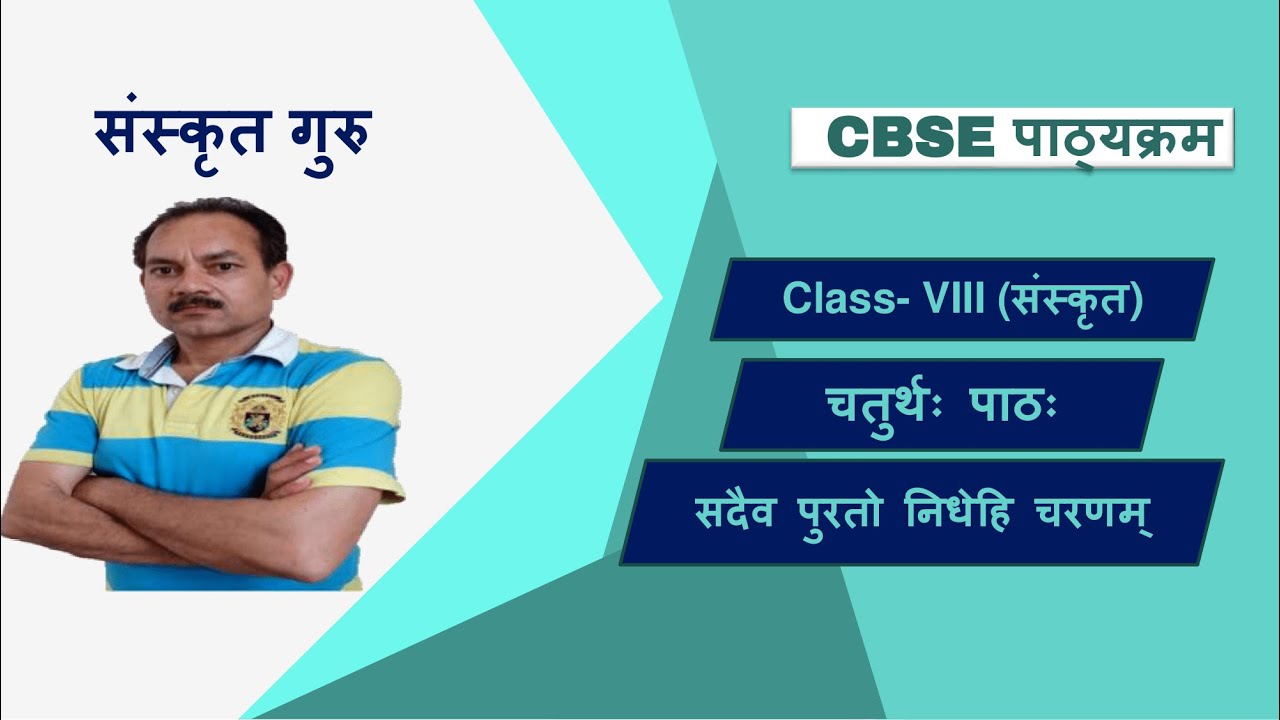 संस्कृत गुरु

CBSE पाठ्यक्रम

Class- VIII (संस्कृत)

चतुर्थः पाठः

सदैव पुरतो निधेहि चरणम्